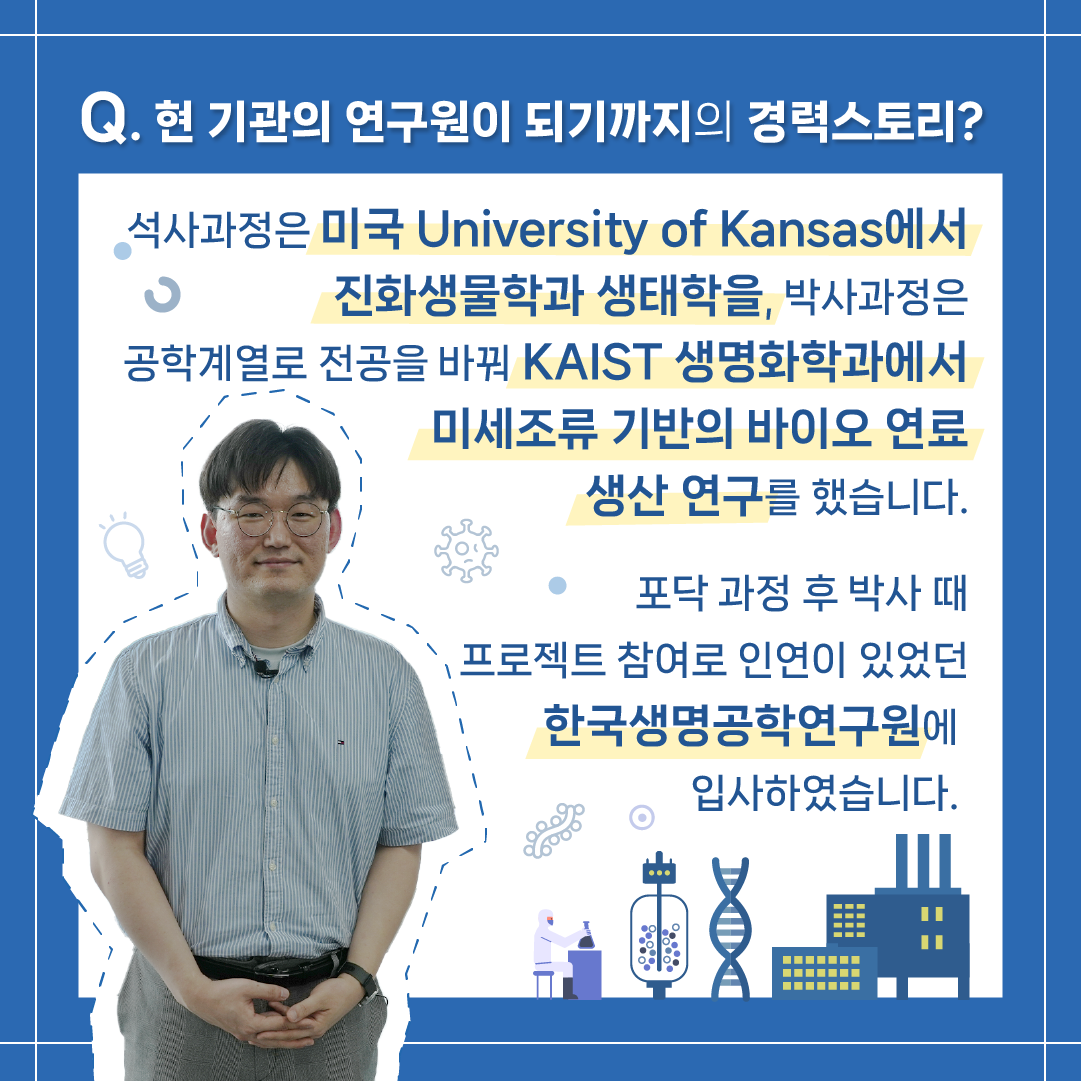 Q. 현 기관의 연구원이 되기까지의 경력스토리?

석사과정은 미국 University of Kansas에서 진화생물학과 생태학을, 박사과정은 공학계열로 전공을 바꿔 KAIST 생명화학과에서 미세조류 기반의 바이오 연료 생산 연구를 했습니다.

포닥 과정 후 박사 때 프로젝트 참여로 인연이 있었던 한국생명공학연구원에 입사하였습니다.